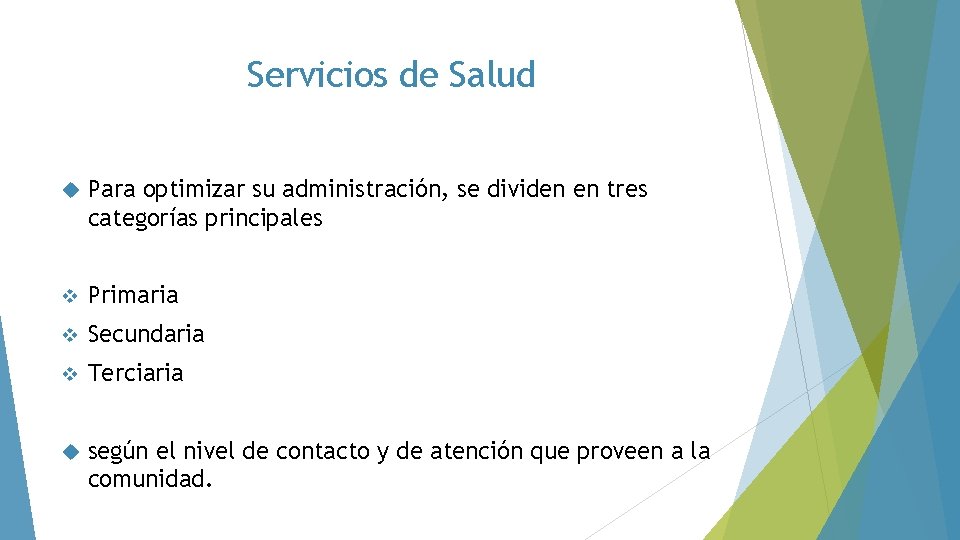 Servicios de Salud

Para optimizar su administración, se dividen en tres categorías principales

Primaria

Secundaria

Terciaria

según el nivel de contacto y de atención que proveen a la comunidad.